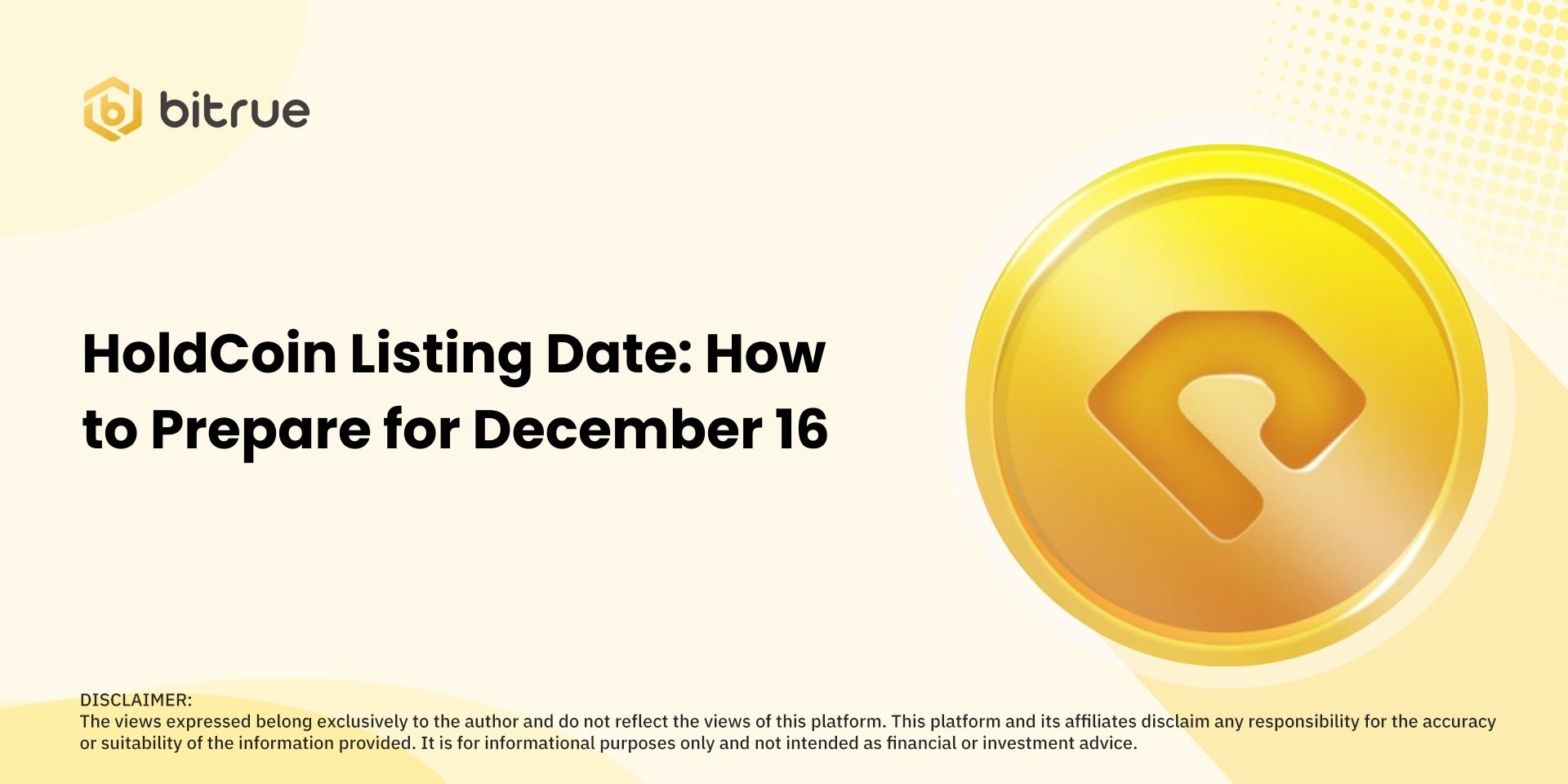 bitrue

HoldCoin Listing Date: How to Prepare for December 16

DISCLAIMER:
The views expressed belong exclusively to the author and do not reflect the views of this platform. This platform and its affiliates disclaim any responsibility for the accuracy or suitability of the information provided. It is for informational purposes only and not intended as financial or investment advice.